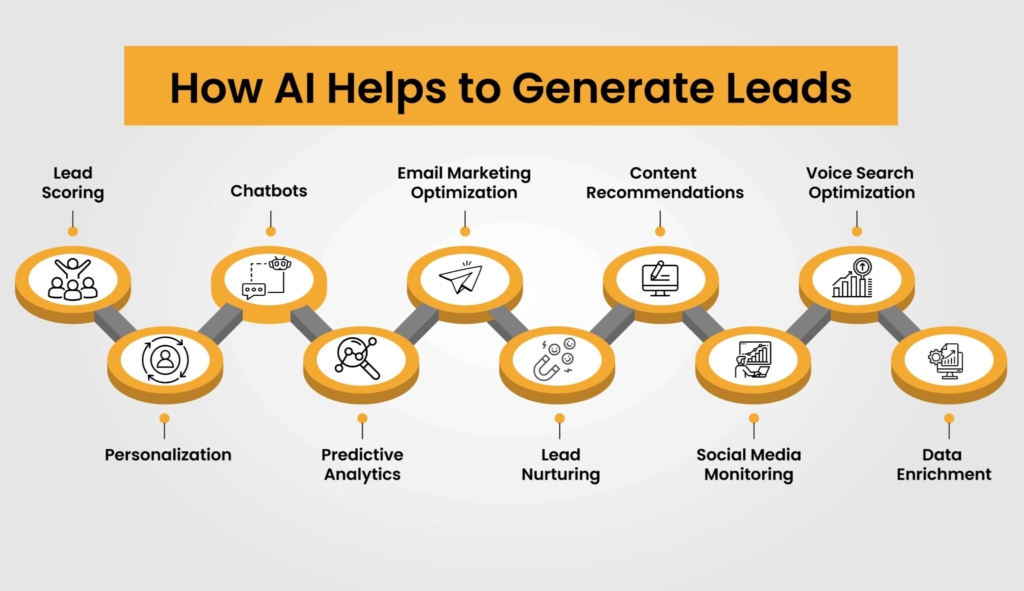 How AI Helps to Generate Leads

Lead Scoring

Personalization

Chatbots

Predictive Analytics

Email Marketing Optimization

Lead Nurturing

Content Recommendations

Social Media Monitoring

Voice Search Optimization

Data Enrichment